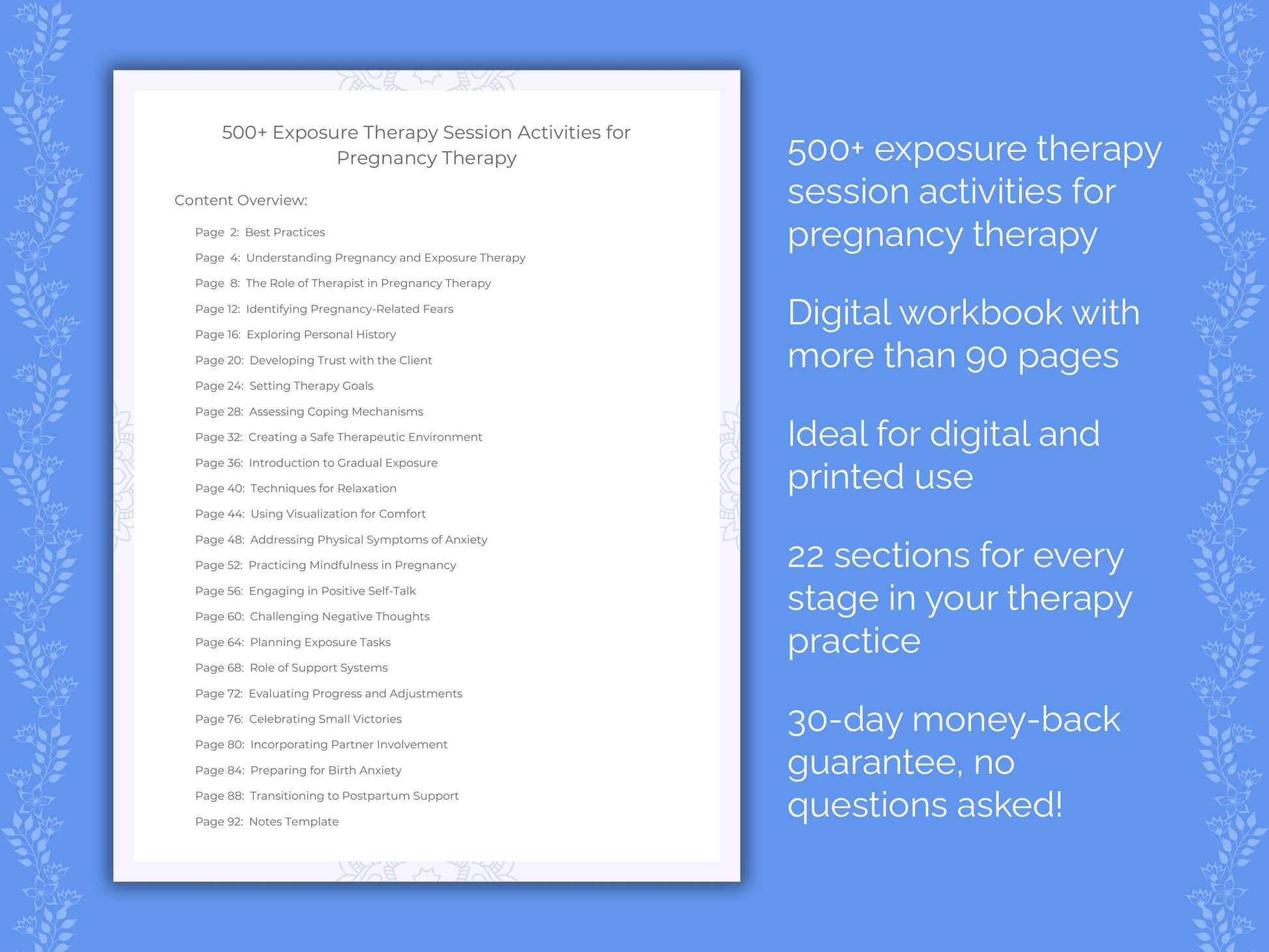 500+ Exposure Therapy Session Activities for Pregnancy Therapy

Content Overview:

Page 2: Best Practices
Page 4: Understanding Pregnancy and Exposure Therapy
Page 8: The Role of Therapist in Pregnancy Therapy
Page 12: Identifying Pregnancy-Related Fears
Page 16: Exploring Personal History
Page 20: Developing Trust with the Client
Page 24: Setting Therapy Goals
Page 28: Assessing Coping Mechanisms
Page 32: Creating a Safe Therapeutic Environment
Page 36: Introduction to Gradual Exposure
Page 40: Techniques for Relaxation
Page 44: Using Visualization for Comfort
Page 48: Addressing Physical Symptoms of Anxiety
Page 52: Practicing Mindfulness in Pregnancy
Page 56: Engaging in Positive Self-Talk
Page 60: Challenging Negative Thoughts
Page 64: Planning Exposure Tasks
Page 68: Role of Support Systems
Page 72: Evaluating Progress and Adjustments
Page 76: Celebrating Small Victories
Page 80: Incorporating Partner Involvement
Page 84: Preparing for Birth Anxiety
Page 88: Transitioning to Postpartum Support
Page 92: Notes Template

500+ exposure therapy session activities for pregnancy therapy

Digital workbook with more than 90 pages

Ideal for digital and printed use

22 sections for every stage in your therapy practice

30-day money-back guarantee, no questions asked!